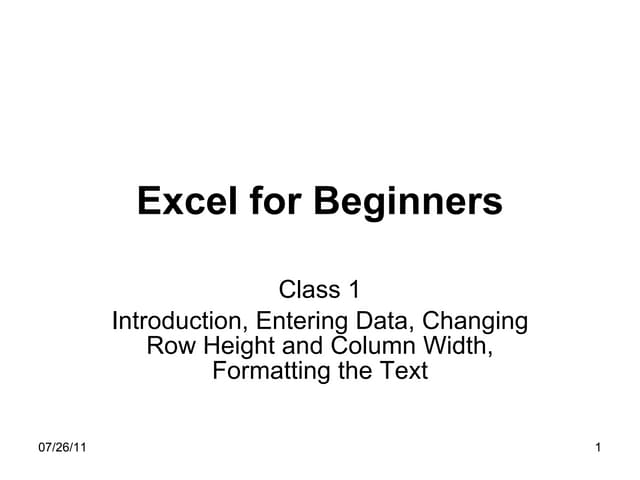 Excel for Beginners

Class 1

Introduction, Entering Data, Changing Row Height and Column Width, Formatting the Text

07/26/11

1